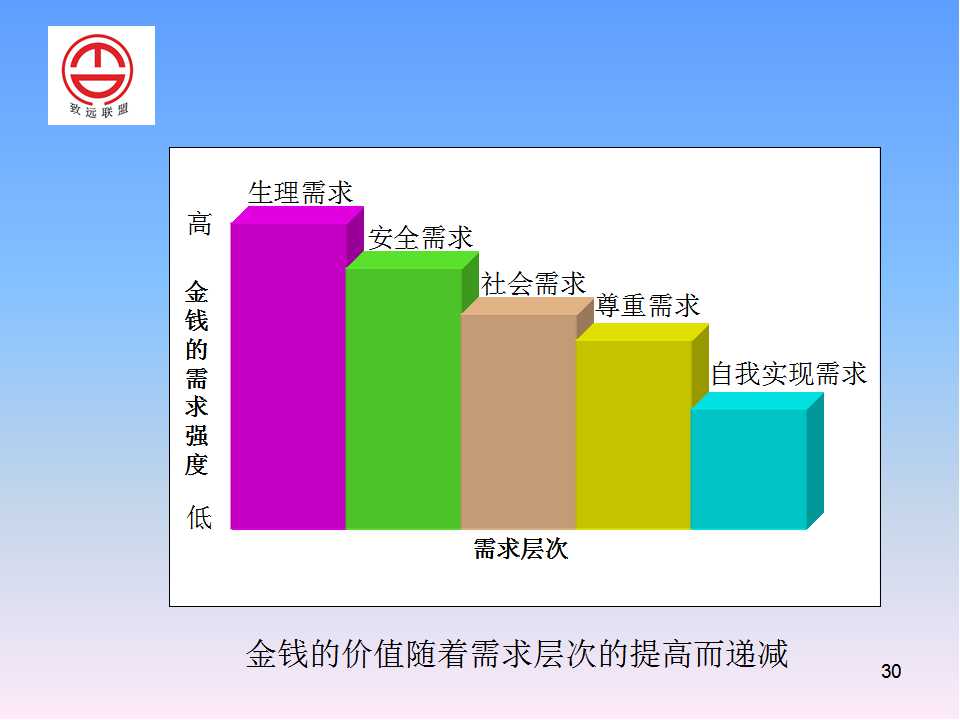 致远联盟

高

金钱的需求强度

低

生理需求

安全需求

社会需求

尊重需求

自我实现需求

需求层次

金钱的价值随着需求层次的提高而递减

30